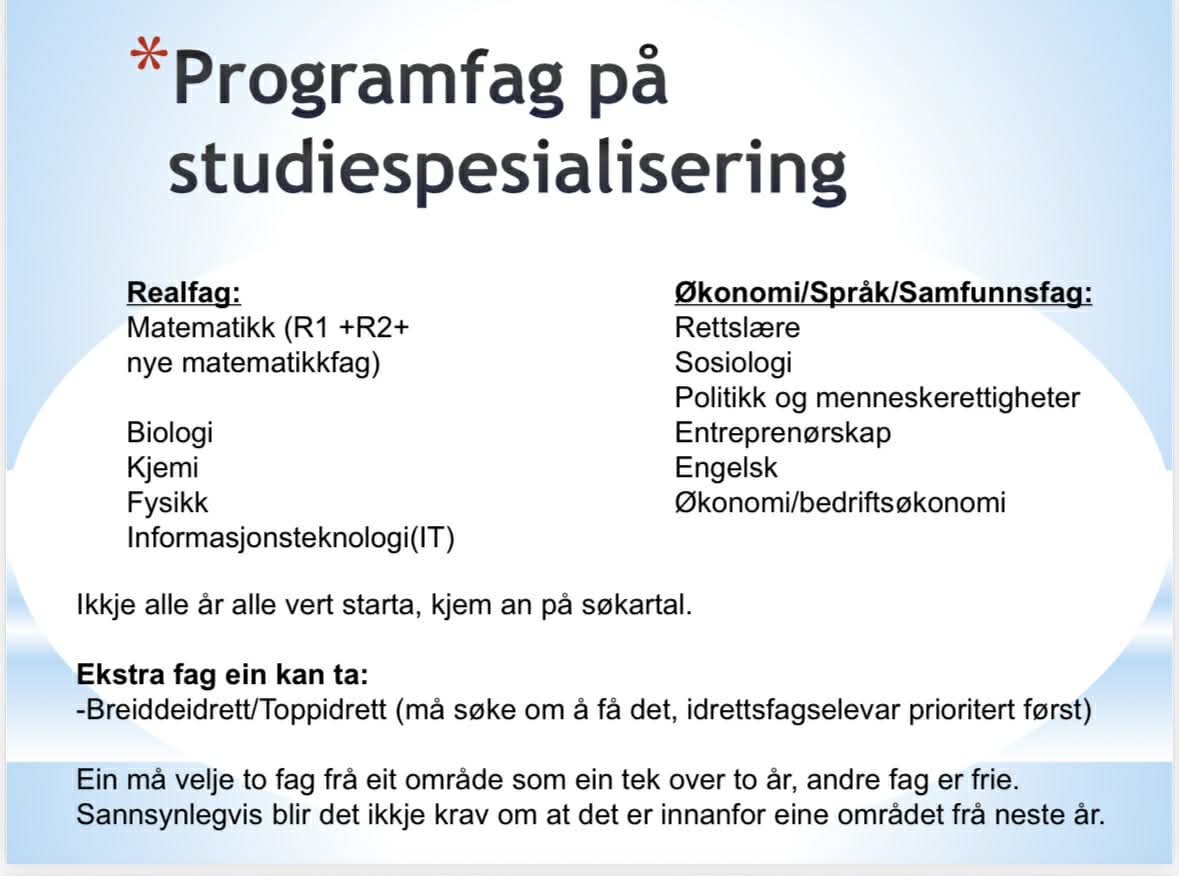 *Programfag på studiespesialisering

Realfag:
Matematikk (R1 +R2+ nye matematikkfag)

Biologi
Kjemi
Fysikk
Informasjonsteknologi(IT)

Økonomi/Språk/Samfunnsfag:
Rettslære
Sosiologi
Politikk og menneskerettigheter
Entreprenørskap
Engelsk
Økonomi/bedriftsøkonomi

Ikkje alle år alle vert starta, kjem an på søkartal.

Ekstra fag ein kan ta:
-Breiddeidrett/Toppidrett (må søke om å få det, idrettsfagselevar prioritert først)

Ein må velje to fag frå eit område som ein tek over to år, andre fag er frie. Sannsynlegvis blir det ikkje krav om at det er innanfor eine området frå neste år.